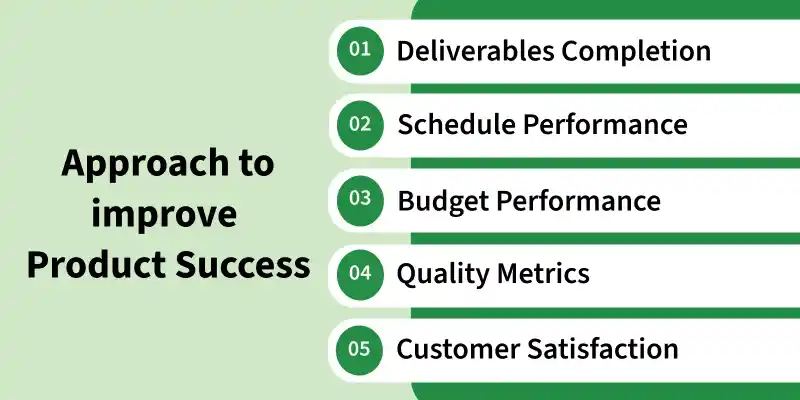 Approach to improve Product Success

01 Deliverables Completion

02 Schedule Performance

03 Budget Performance

04 Quality Metrics

05 Customer Satisfaction